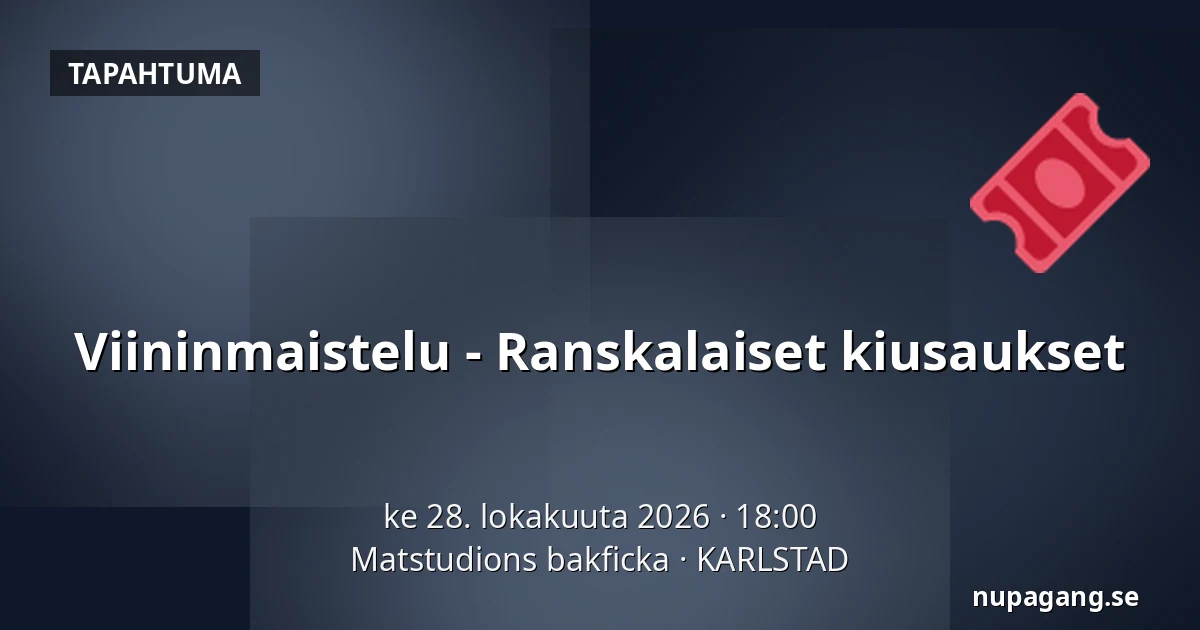 TAPAHTUMA

Viininmaistelu - Ranskalaiset kiusaukset

ke 28. lokakuuta 2026 · 18:00
Matstudions bakficka · KARLSTAD

nupagang.se